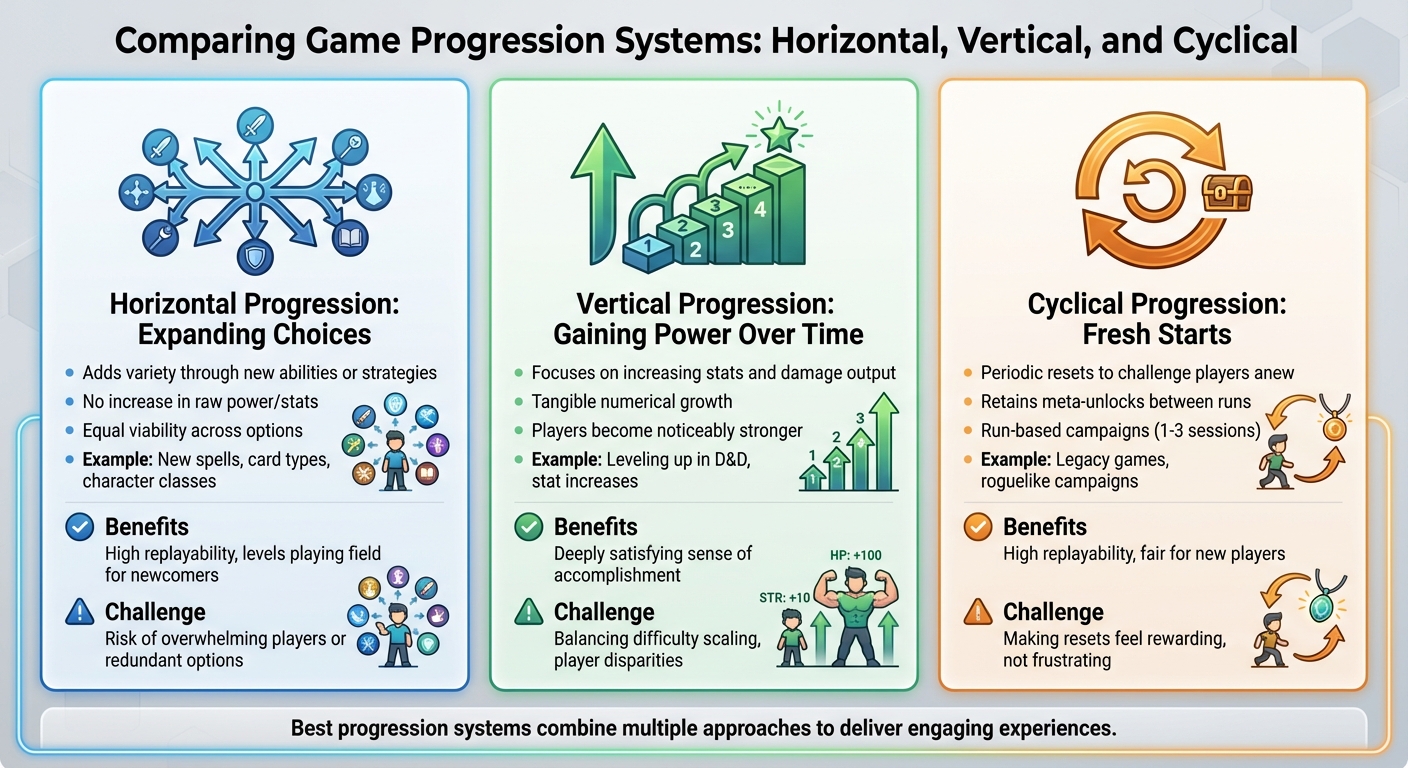 Comparing Game Progression Systems: Horizontal, Vertical, and Cyclical

Horizontal Progression: Expanding Choices

- Adds variety through new abilities or strategies
- No increase in raw power/stats
- Equal viability across options
- **Example:** New spells, card types, character classes

Benefits
High replayability, levels playing field for newcomers

Challenge
Risk of overwhelming players or redundant options

1 2 3 4

Vertical Progression: Gaining Power Over Time

- Focuses on increasing stats and damage output
- Tangible numerical growth
- Players become noticeably stronger
- **Example:** Leveling up in D&D, stat increases

1 2 3

Benefits
Deeply satisfying sense of accomplishment

HP: +100
STR: +10

Challenge
Balancing difficulty scaling, player disparities

Cyclical Progression: Fresh Starts

- Periodic resets to challenge players anew
- Retains meta-unlocks between runs
- Run-based campaigns (1-3 sessions)
- **Example:** Legacy games, roguelike campaigns

Benefits
High replayability, fair for new players

Challenge
Making resets feel rewarding, not frustrating

Best progression systems combine multiple approaches to deliver engaging experiences.